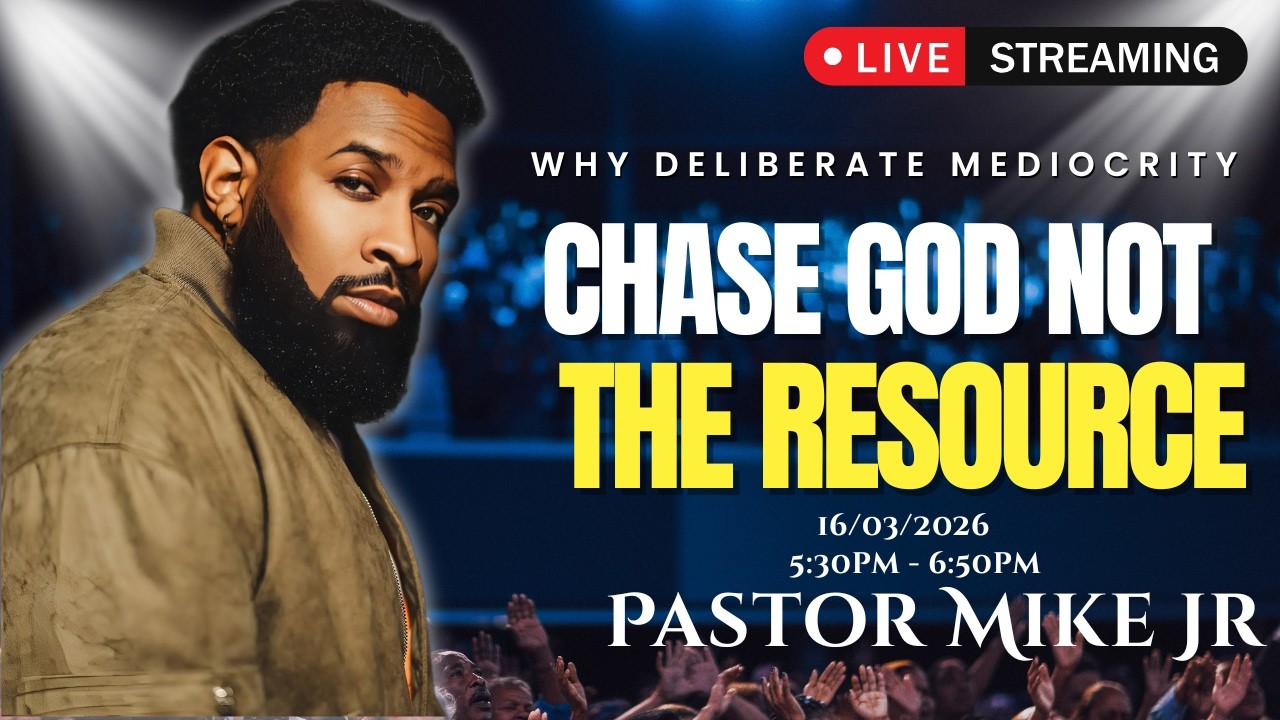 LIVE STREAMING

WHY DELIBERATE MEDIOCRITY

CHASE GOD NOT THE RESOURCE

16/03/2026
5:30PM - 6:50PM

PASTOR MIKE JR